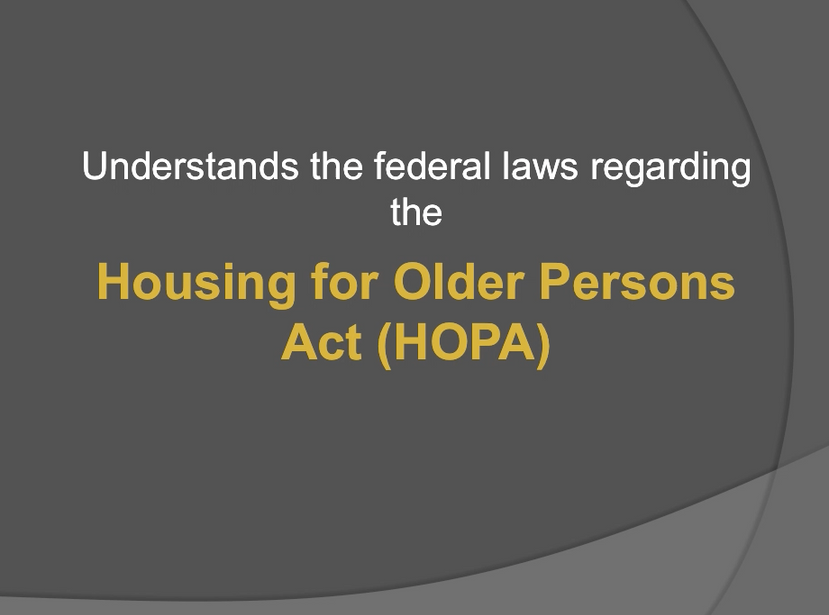 Understands the federal laws regarding the

Housing for Older Persons Act (HOPA)